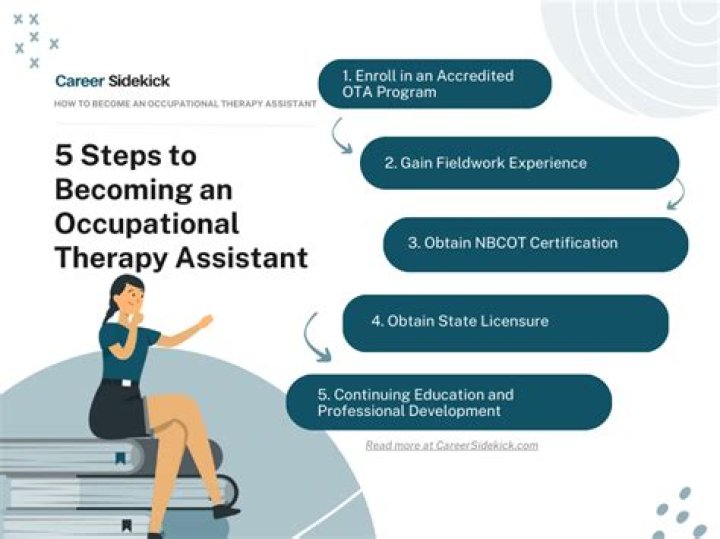 Career Sidekick

HOW TO BECOME AN OCCUPATIONAL THERAPY ASSISTANT

5 Steps to Becoming an Occupational Therapy Assistant

1. Enroll in an Accredited OTA Program

2. Gain Fieldwork Experience

3. Obtain NBCOT Certification

4. Obtain State Licensure

5. Continuing Education and Professional Development

Read more at CareerSidekick.com